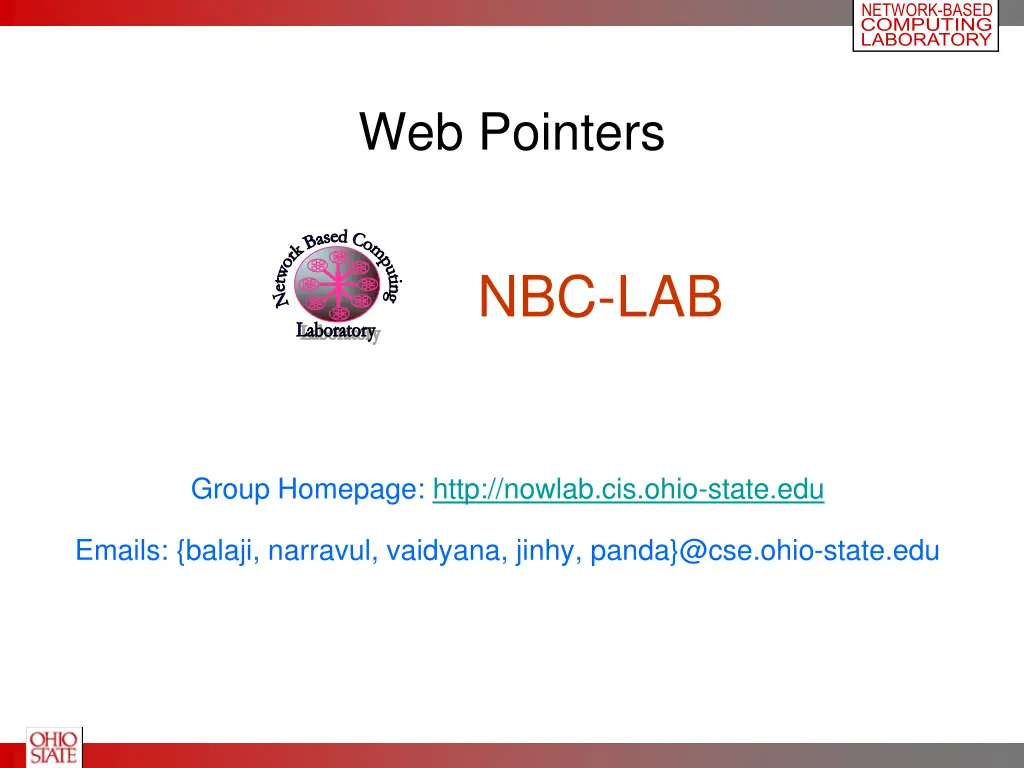 NETWORK-BASED COMPUTING LABORATORY

Web Pointers

Network Based Computing Laboratory

NBC-LAB

Group Homepage: http://nowlab.cis.ohio-state.edu

Emails: {balaji, narravul, vaidyana, jinhy, panda}@cse.ohio-state.edu

OHIO STATE